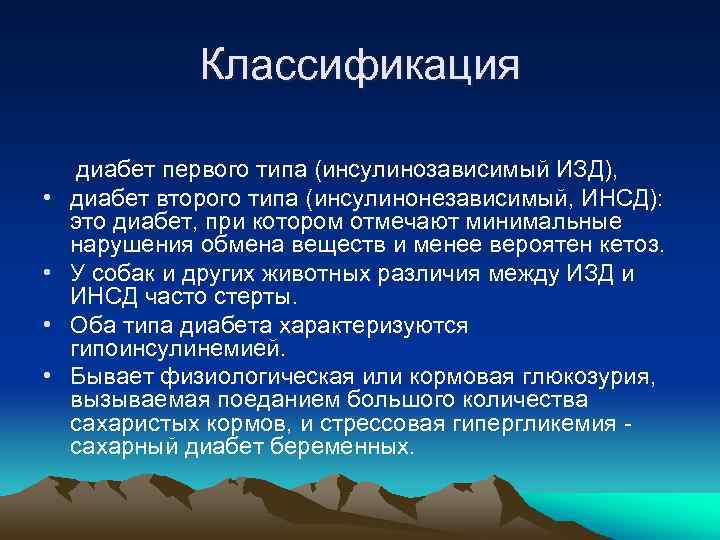 Классификация

диабет первого типа (инсулинозависимый ИЗД),

• диабет второго типа (инсулинонезависимый, ИНСД): это диабет, при котором отмечают минимальные нарушения обмена веществ и менее вероятен кетоз.

• У собак и других животных различия между ИЗД и ИНСД часто стерты.

• Оба типа диабета характеризуются гипоинсулинемией.

• Бывает физиологическая или кормовая глюкозурия, вызываемая поеданием большого количества сахаристых кормов, и стрессовая гипергликемия - сахарный диабет беременных.